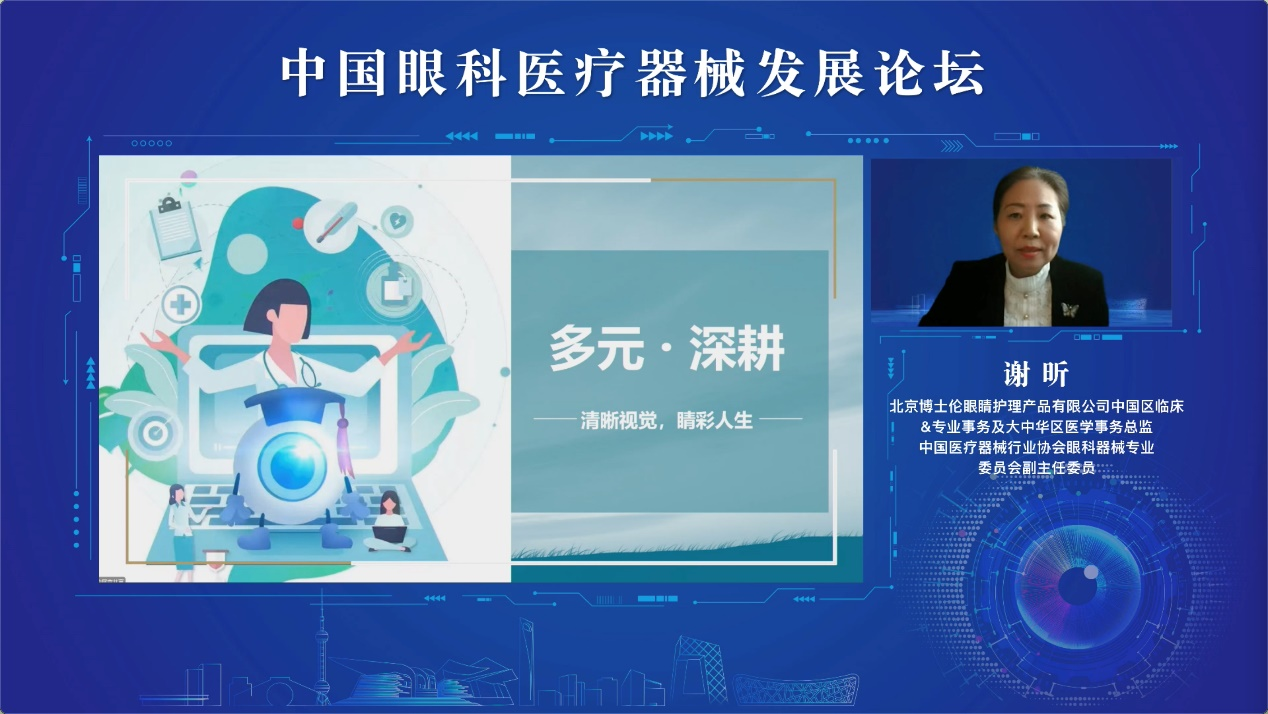 中国眼科医疗器械发展论坛

多元 · 深耕

清晰视觉，睛彩人生

谢 昕

北京博士伦眼睛护理产品有限公司中国区临床&专业事务及大中华区医学事务总监
中国医疗器械行业协会眼科器械专业委员会副主任委员